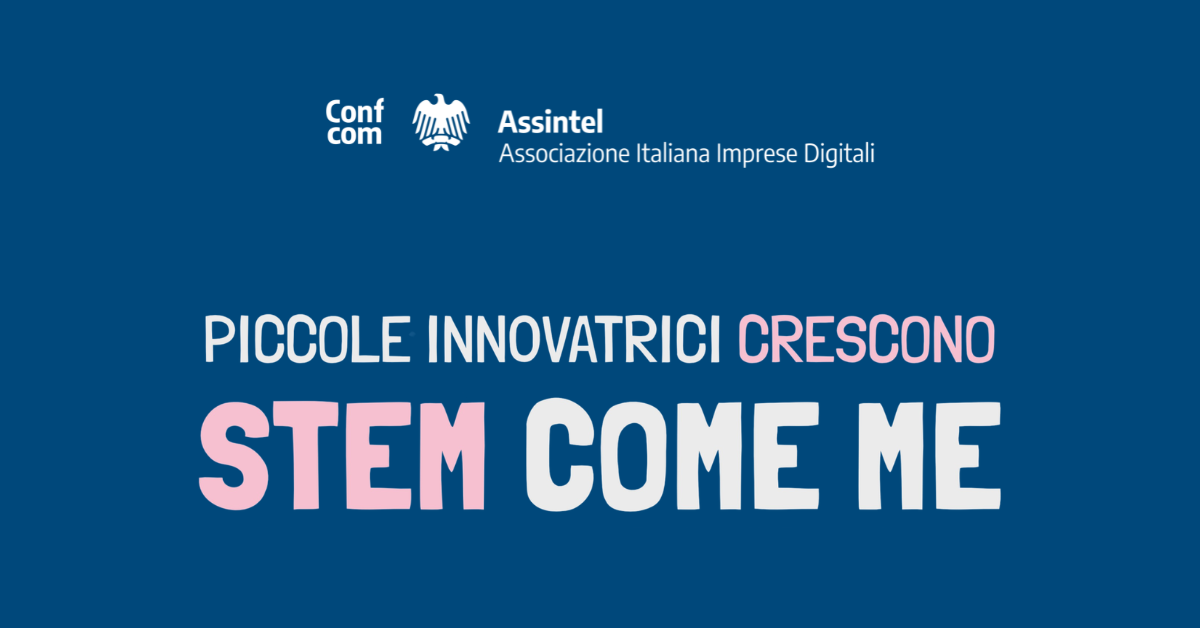 Conf com

Assintel
Associazione Italiana Imprese Digitali

PICCOLE INNOVATRICI CRESCONO
STEM COME ME